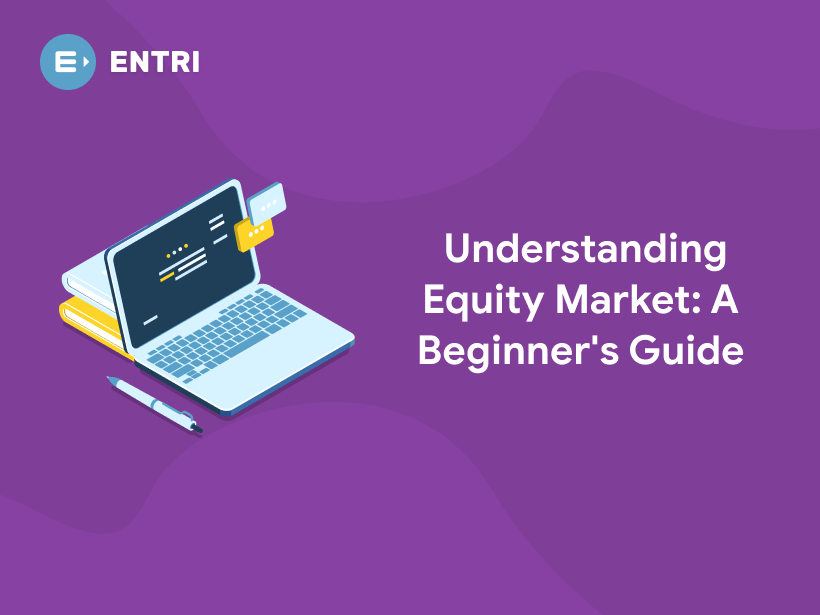 ENTRI

Understanding Equity Market: A Beginner's Guide